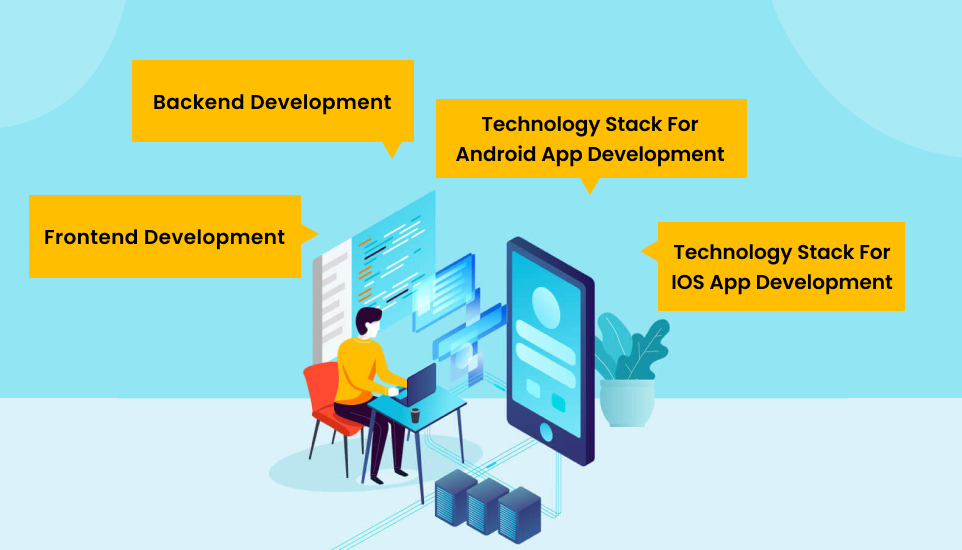 Backend Development

Technology Stack For Android App Development

Frontend Development

Technology Stack For IOS App Development